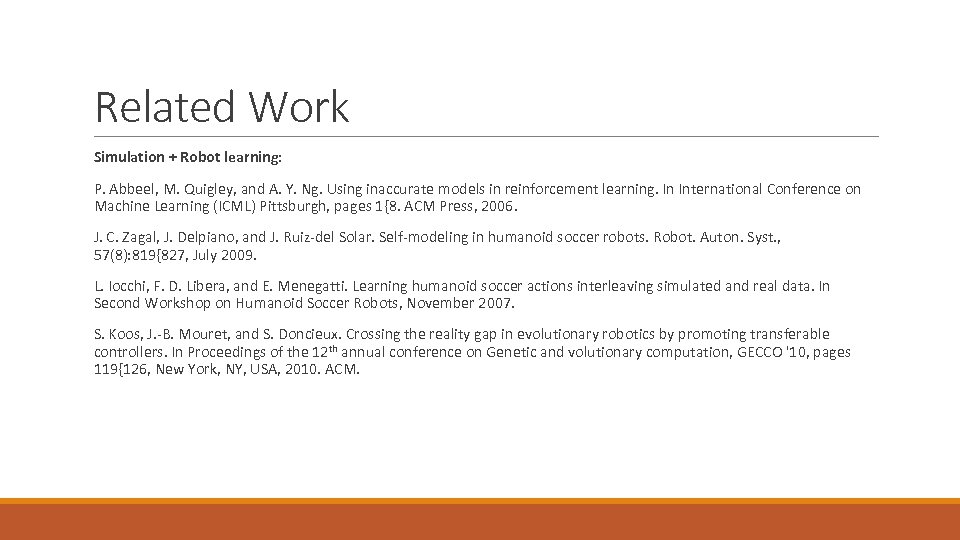 Related Work

Simulation + Robot learning:

P. Abbeel, M. Quigley, and A. Y. Ng. Using inaccurate models in reinforcement learning. In International Conference on Machine Learning (ICML) Pittsburgh, pages 1{8. ACM Press, 2006.

J. C. Zagal, J. Delpiano, and J. Ruiz-del Solar. Self-modeling in humanoid soccer robots. Robot. Auton. Syst., 57(8):819{827, July 2009.

L. Iocchi, F. D. Libera, and E. Menegatti. Learning humanoid soccer actions interleaving simulated and real data. In Second Workshop on Humanoid Soccer Robots, November 2007.

S. Koos, J.-B. Mouret, and S. Doncieux. Crossing the reality gap in evolutionary robotics by promoting transferable controllers. In Proceedings of the 12$^{th}$ annual conference on Genetic and volutionary computation, GECCO '10, pages 119{126, New York, NY, USA, 2010. ACM.